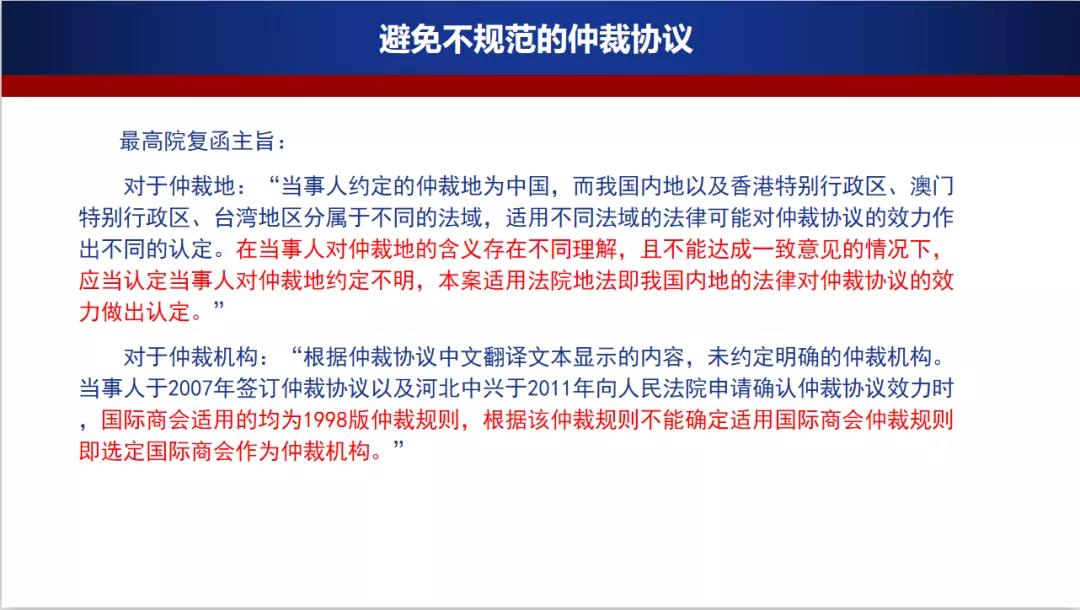 避免不规范的仲裁协议

最高院复函主旨：

对于仲裁地：“当事人约定的仲裁地为中国，而我国内地以及香港特别行政区、澳门特别行政区、台湾地区分属于不同的法域，适用不同法域的法律可能对仲裁协议的效力作出不同的认定。在当事人对仲裁地的含义存在不同理解，且不能达成一致意见的情况下，应当认定当事人对仲裁地约定不明，本案适用法院地法即我国内地的法律对仲裁协议的效力做出认定。”

对于仲裁机构：“根据仲裁协议中文翻译文本显示的内容，未约定明确的仲裁机构。当事人于2007年签订仲裁协议以及河北中兴于2011年向人民法院申请确认仲裁协议效力时，国际商会适用的均为1998版仲裁规则，根据该仲裁规则不能确定适用国际商会仲裁规则即选定国际商会作为仲裁机构。”